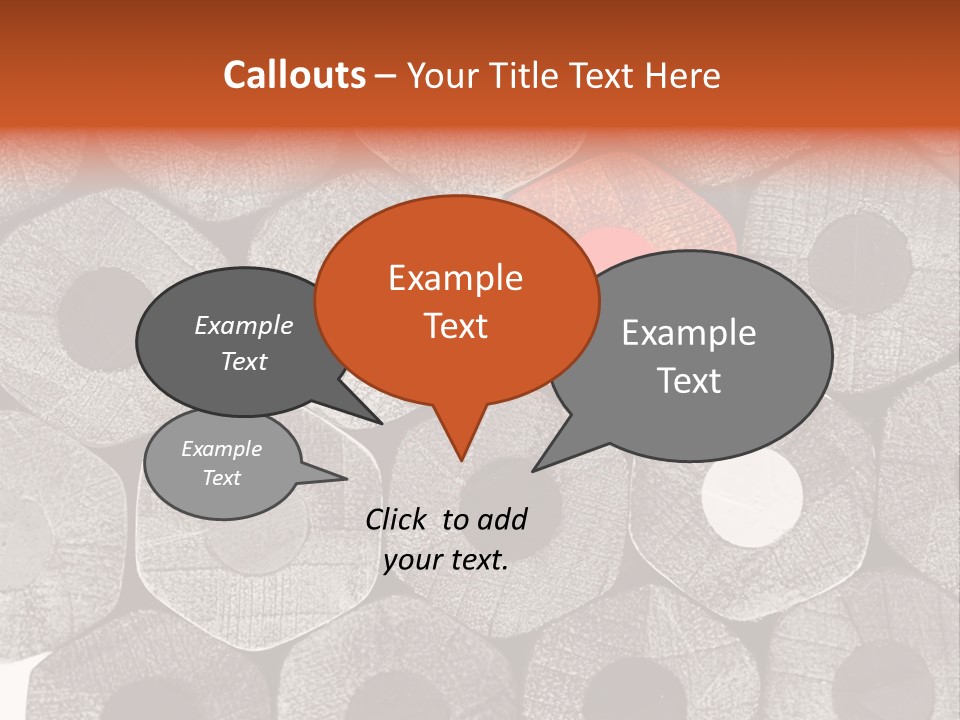 Callouts – Your Title Text Here

Example Text

Example Text

Example Text

Example Text

Click to add your text.